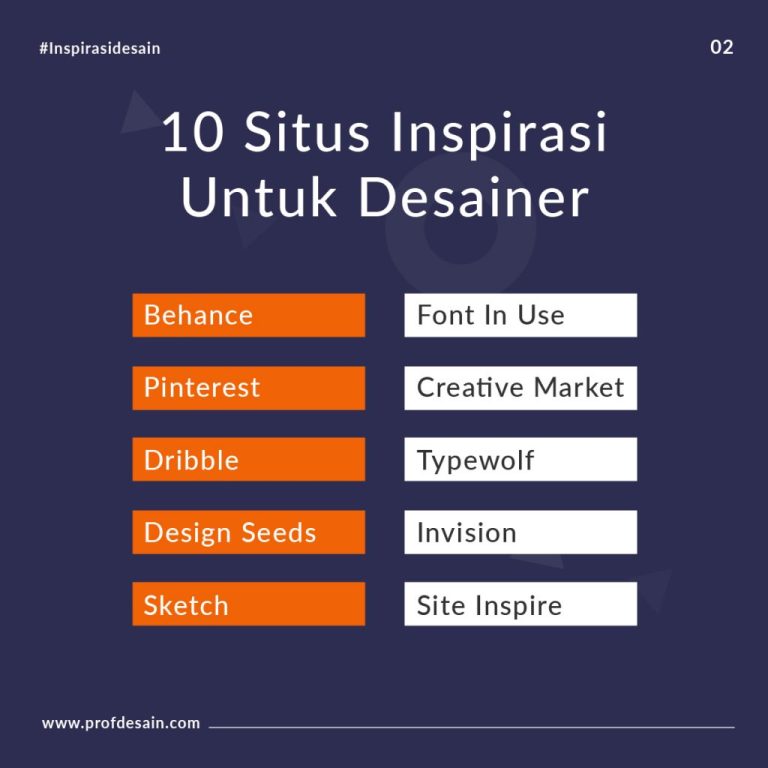 #Inspirasidesain

02

10 Situs Inspirasi Untuk Desainer

Behance

Pinterest

Dribble

Design Seeds

Sketch

Font In Use

Creative Market

Typewolf

Invision

Site Inspire

www.profdesain.com